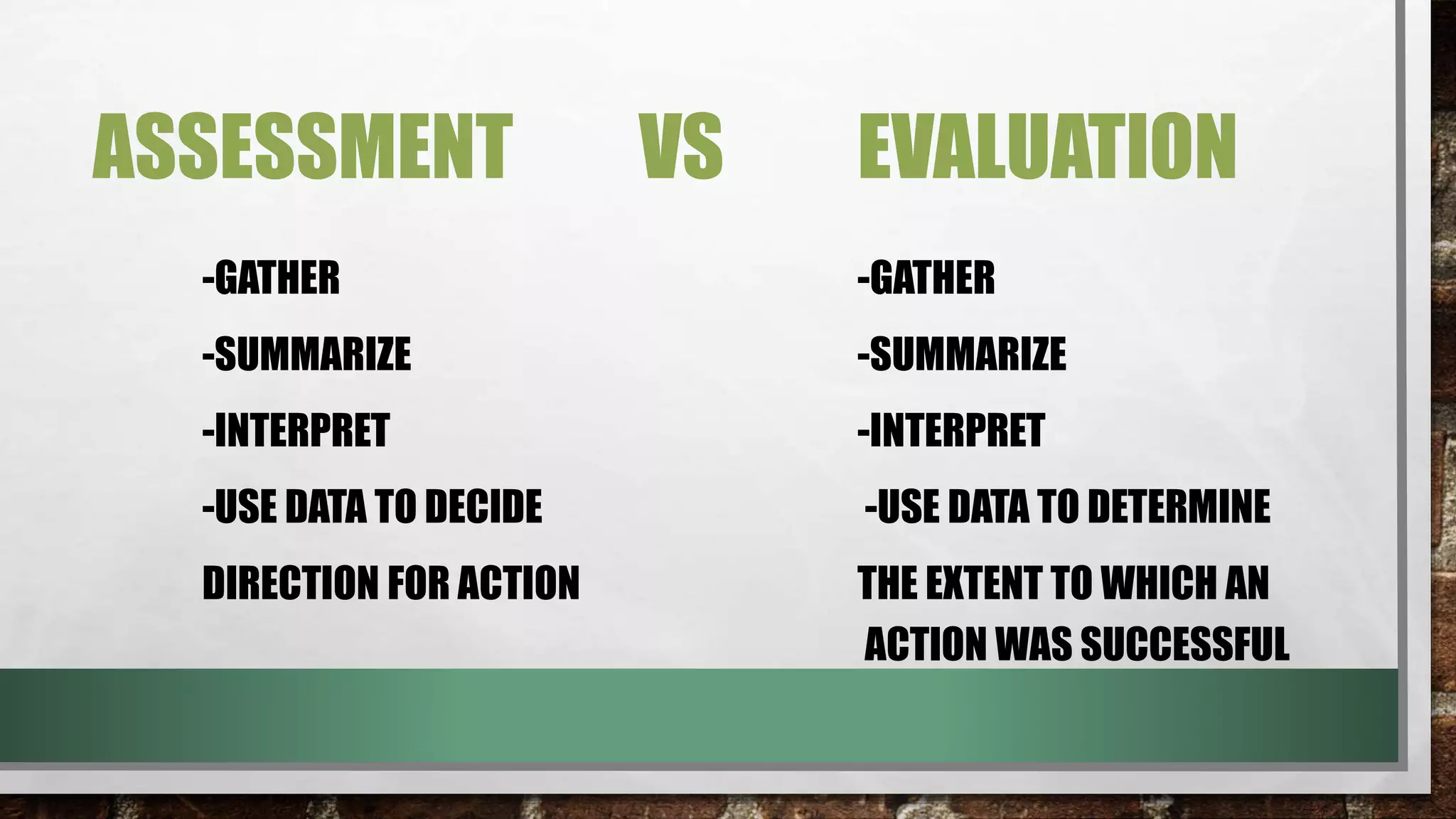 ASSESSMENT VS EVALUATION

-GATHER

-SUMMARIZE

-INTERPRET

-USE DATA TO DECIDE DIRECTION FOR ACTION

-GATHER

-SUMMARIZE

-INTERPRET

-USE DATA TO DETERMINE THE EXTENT TO WHICH AN ACTION WAS SUCCESSFUL